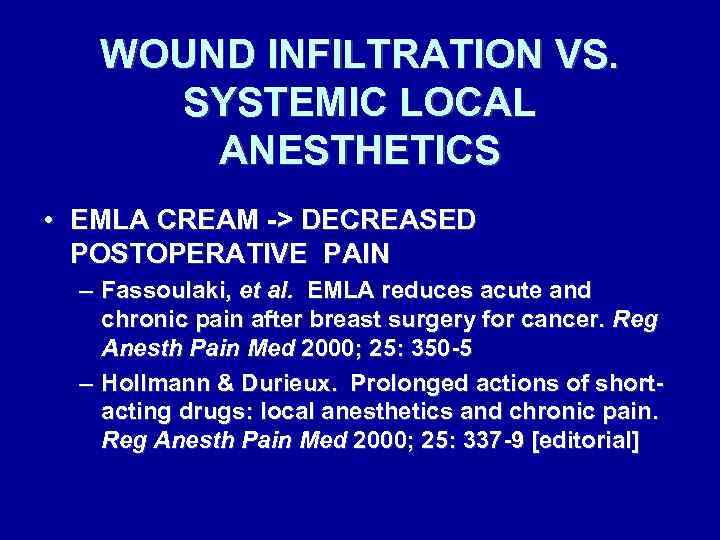 WOUND INFILTRATION VS. SYSTEMIC LOCAL ANESTHETICS

• EMLA CREAM -> DECREASED POSTOPERATIVE PAIN

– Fassoulaki, et al. EMLA reduces acute and chronic pain after breast surgery for cancer. Reg Anesth Pain Med 2000; 25: 350-5

– Hollmann & Durieux. Prolonged actions of short-acting drugs: local anesthetics and chronic pain. Reg Anesth Pain Med 2000; 25: 337-9 [editorial]